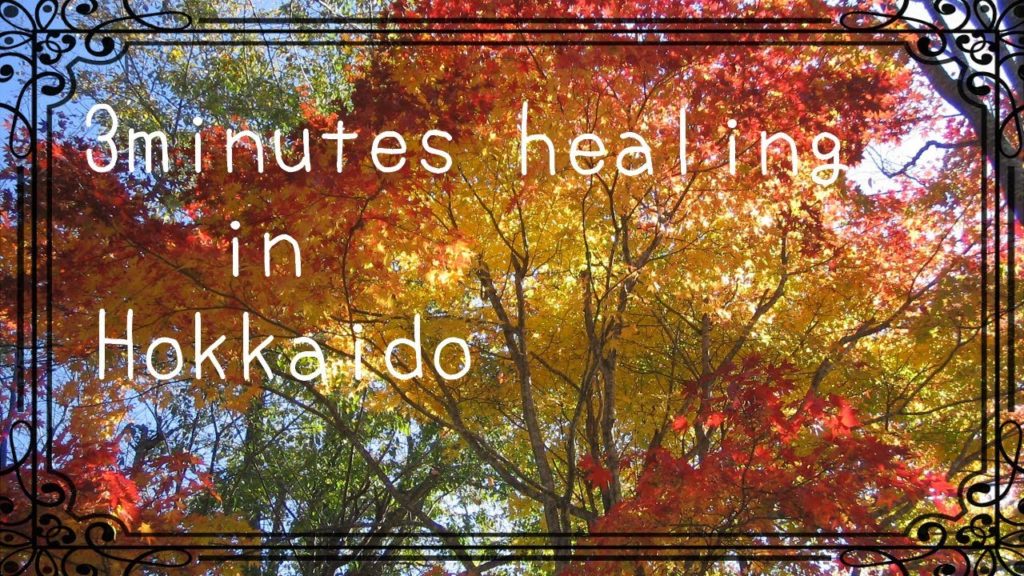 3minutes healing
in
Hokkaido